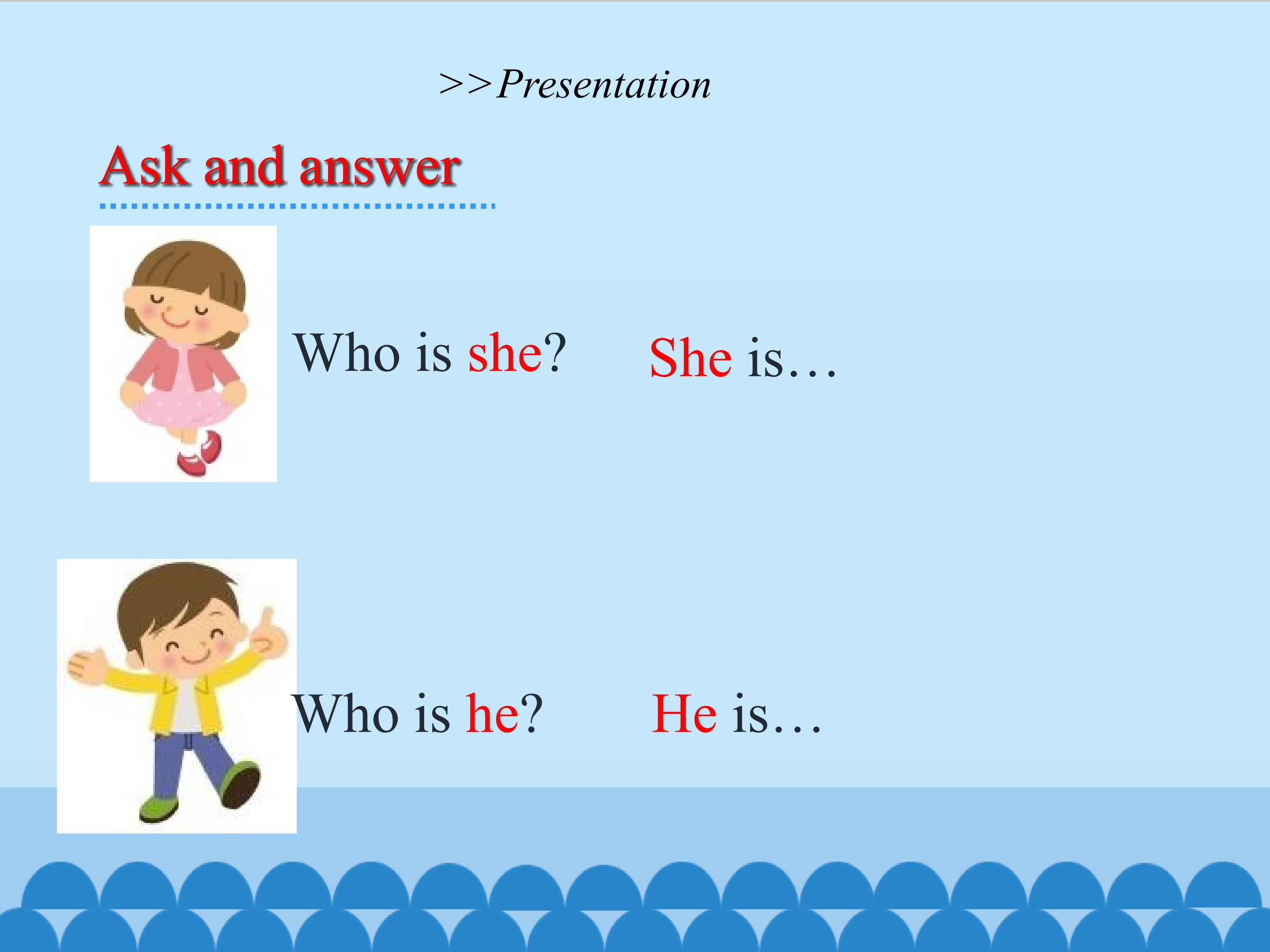 >>Presentation

Ask and answer

Who is she? She is…

Who is he? He is…